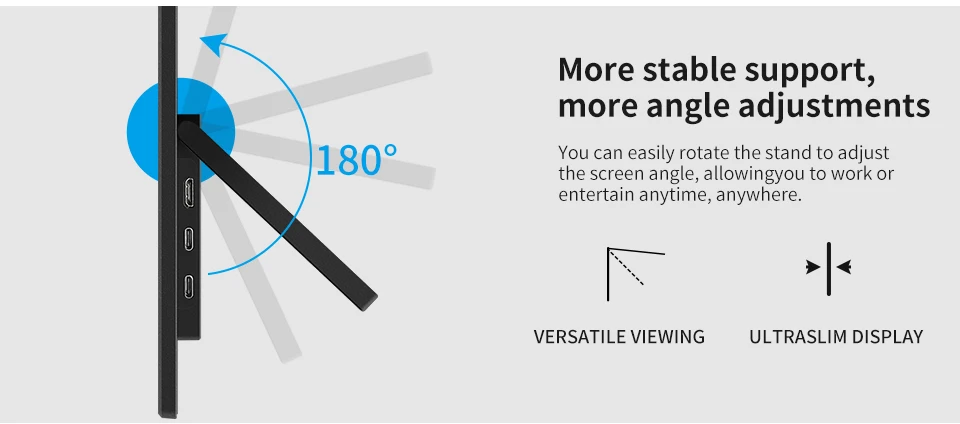 180°

More stable support, more angle adjustments

You can easily rotate the stand to adjust the screen angle, allowingyou to work or entertain anytime, anywhere.

VERSATILE VIEWING

ULTRASLIM DISPLAY